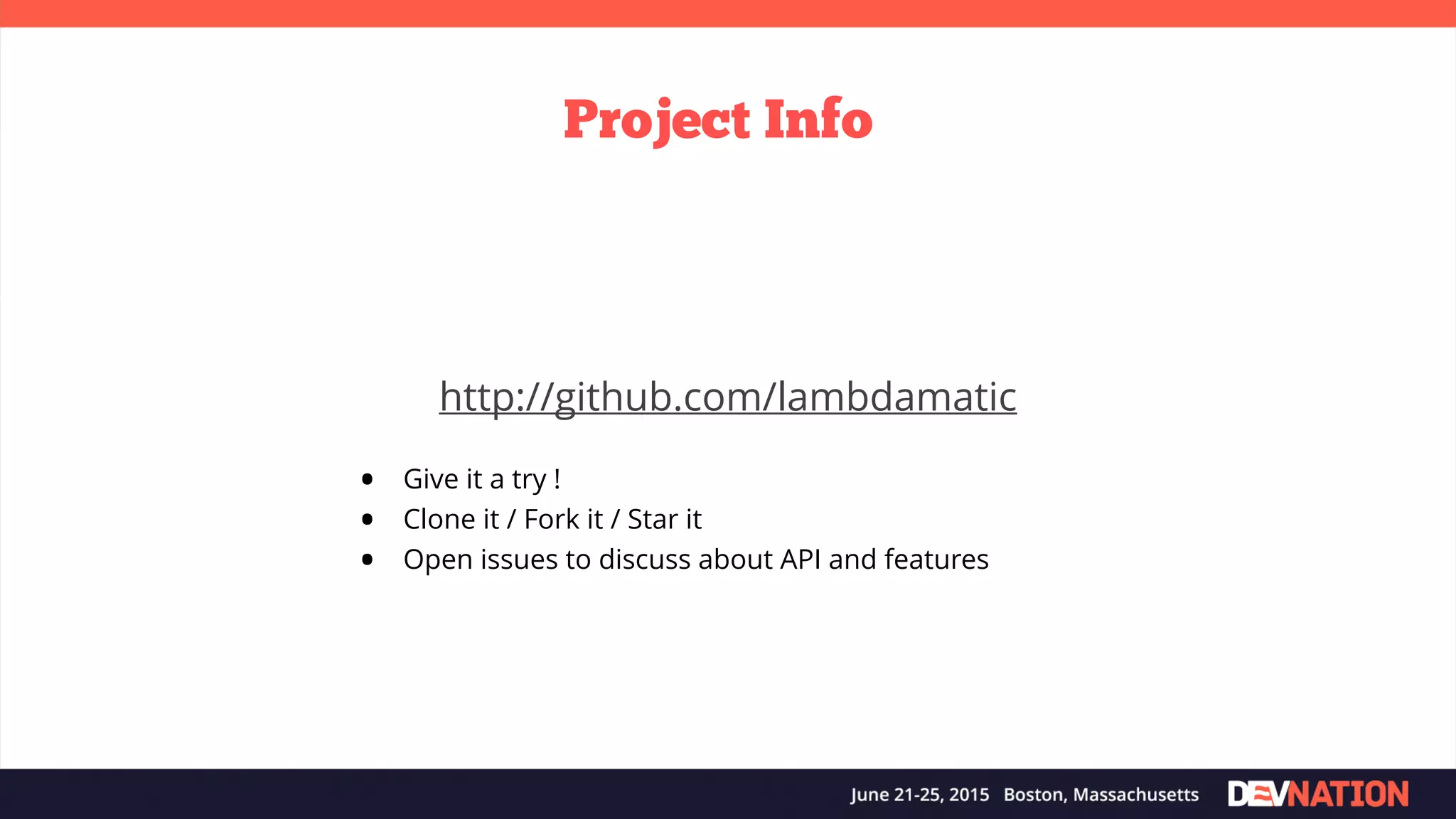 Project Info

http://github.com/lambdamatic

- Give it a try !
- Clone it / Fork it / Star it
- Open issues to discuss about API and features

June 21-25, 2015 Boston, Massachusetts DEVNATION